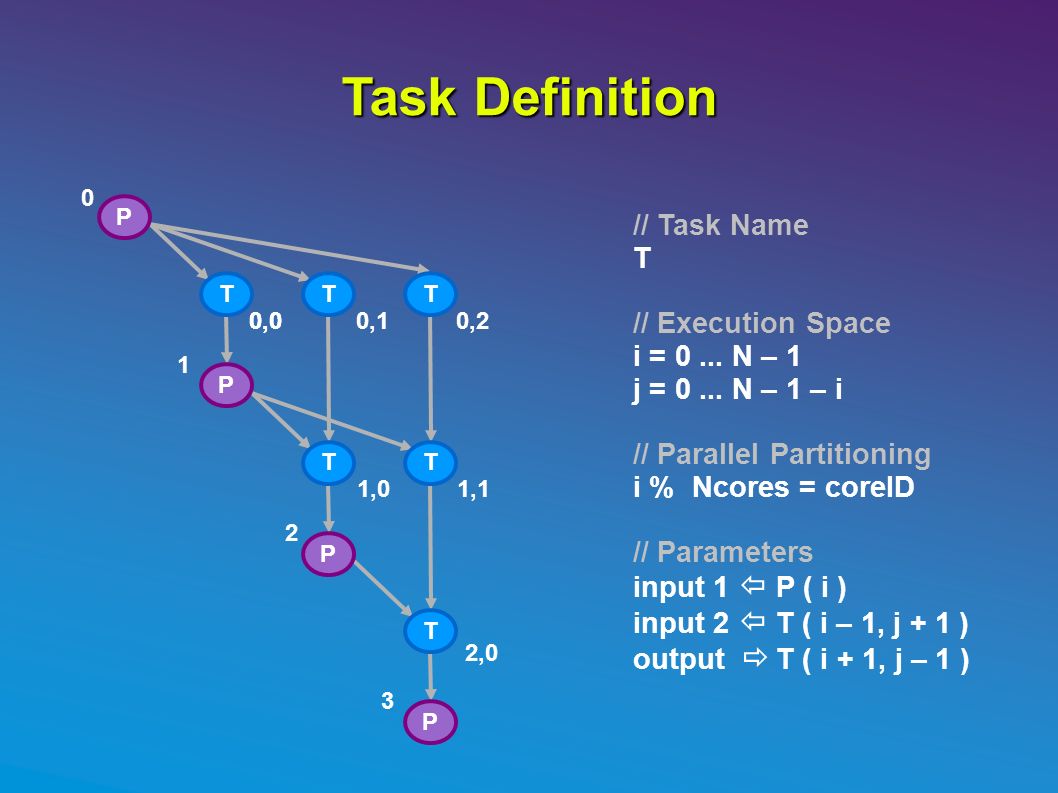 Task Definition

0
P
T T T
0,0 0,1 0,2
1
P
T T
1,0 1,1
2
P
T
2,0
3
P

// Task Name
T

// Execution Space
i = 0 ... N – 1
j = 0 ... N – 1 – i

// Parallel Partitioning
i % Ncores = coreID

// Parameters
input 1 ⇦ P ( i )
input 2 ⇦ T ( i – 1, j + 1 )
output ⇨ T ( i + 1, j – 1 )